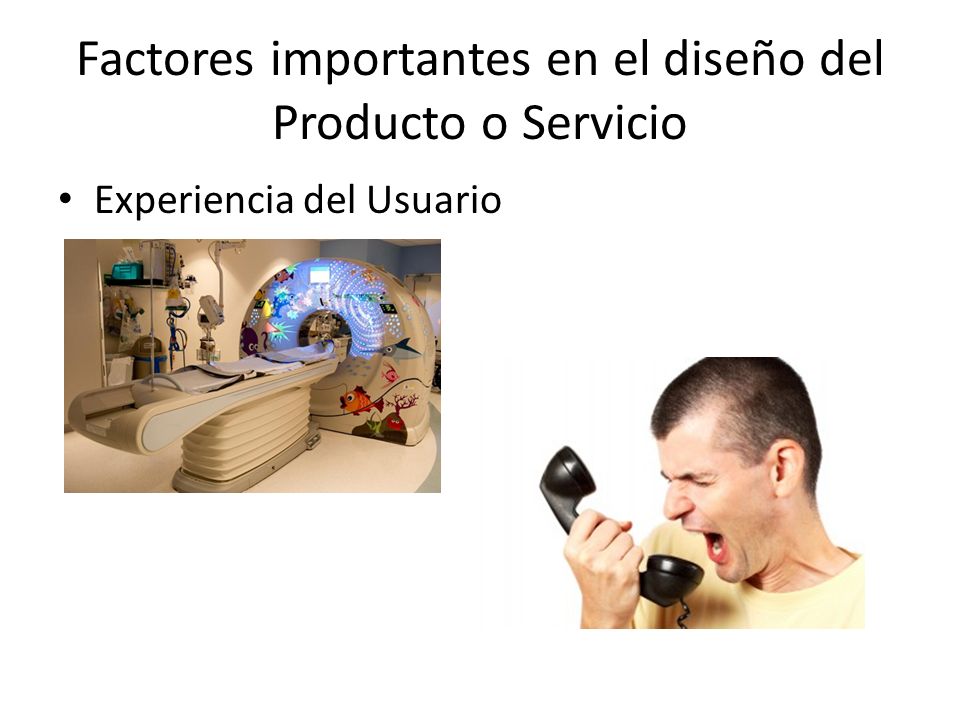 Factores importantes en el diseño del Producto o Servicio

• Experiencia del Usuario